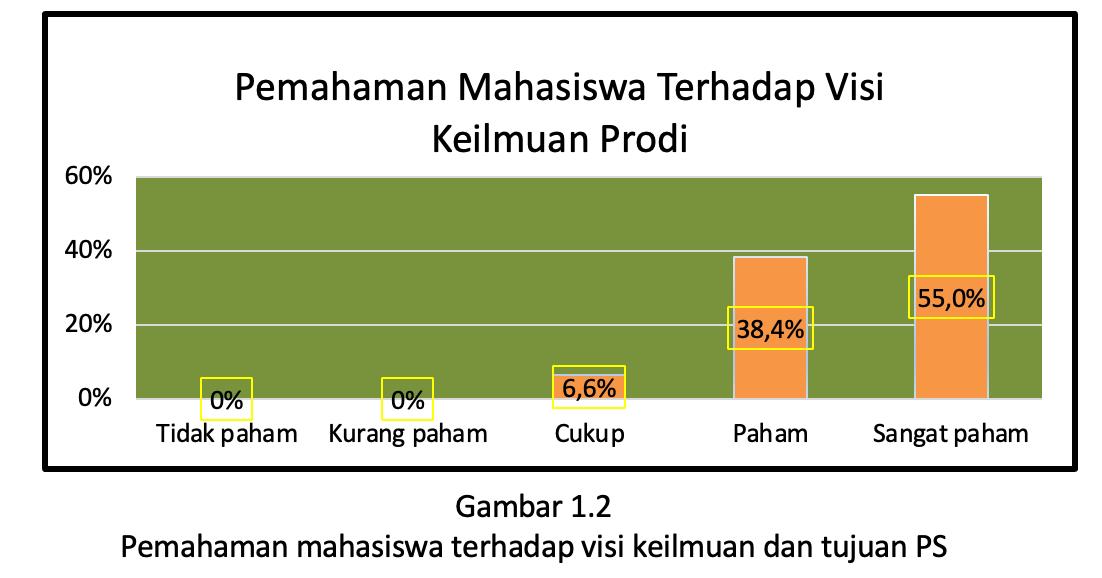 Pemahaman Mahasiswa Terhadap Visi Keilmuan Prodi

60%
40%
20%
0%

0%
0%
6,6%
38,4%
55,0%

Tidak paham
Kurang paham
Cukup
Paham
Sangat paham

Gambar 1.2
Pemahaman mahasiswa terhadap visi keilmuan dan tujuan PS